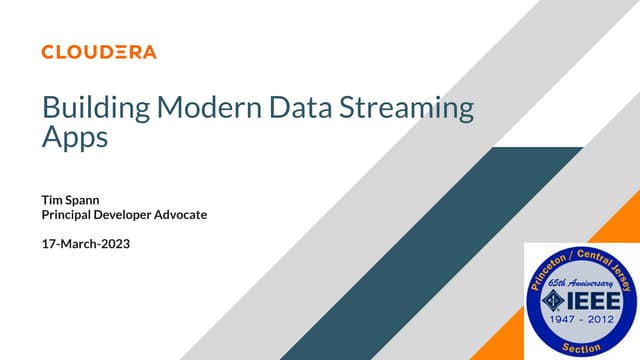 CLOUDERA

Building Modern Data Streaming Apps

Tim Spann
Principal Developer Advocate

17-March-2023

Princeton / Central Jersey
65th Anniversary
IEEE
1947 - 2012
Section